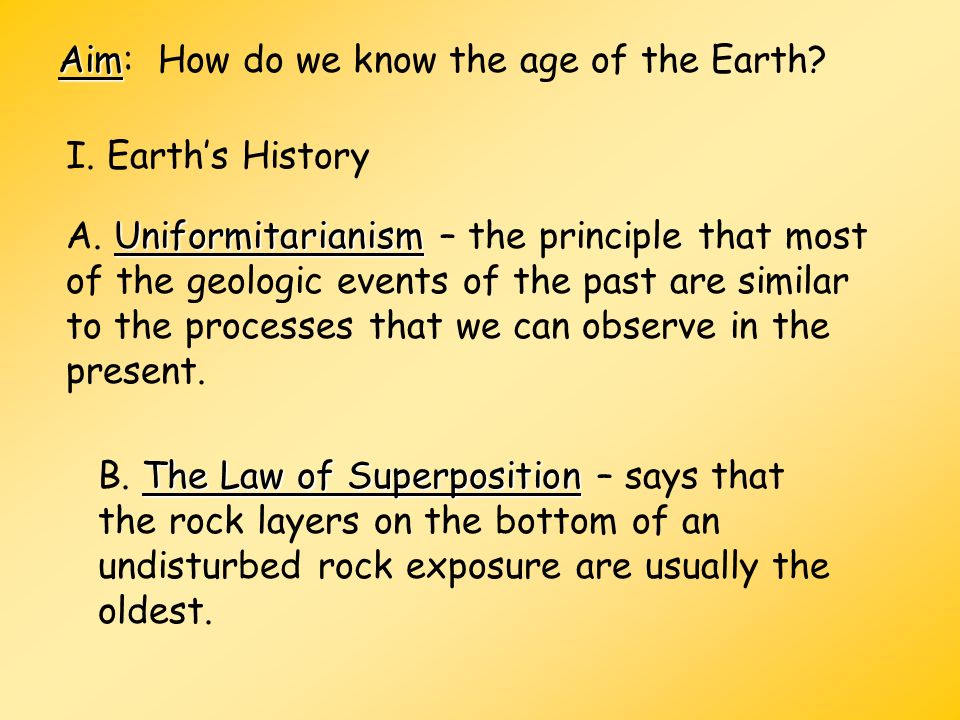 Aim: How do we know the age of the Earth?

I. Earth's History

A. Uniformitarianism – the principle that most of the geologic events of the past are similar to the processes that we can observe in the present.

B. The Law of Superposition – says that the rock layers on the bottom of an undisturbed rock exposure are usually the oldest.